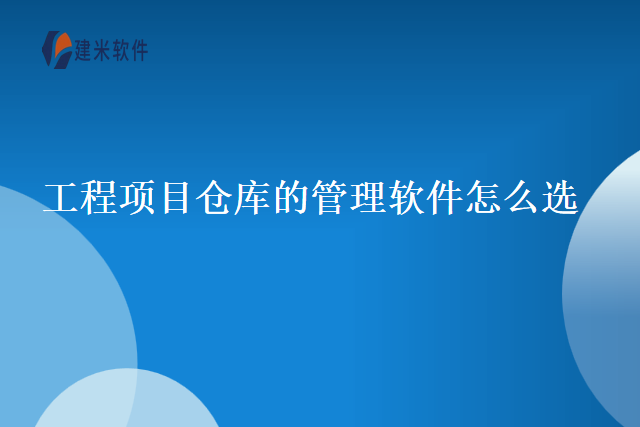 建米软件

工程项目仓库的管理软件怎么选